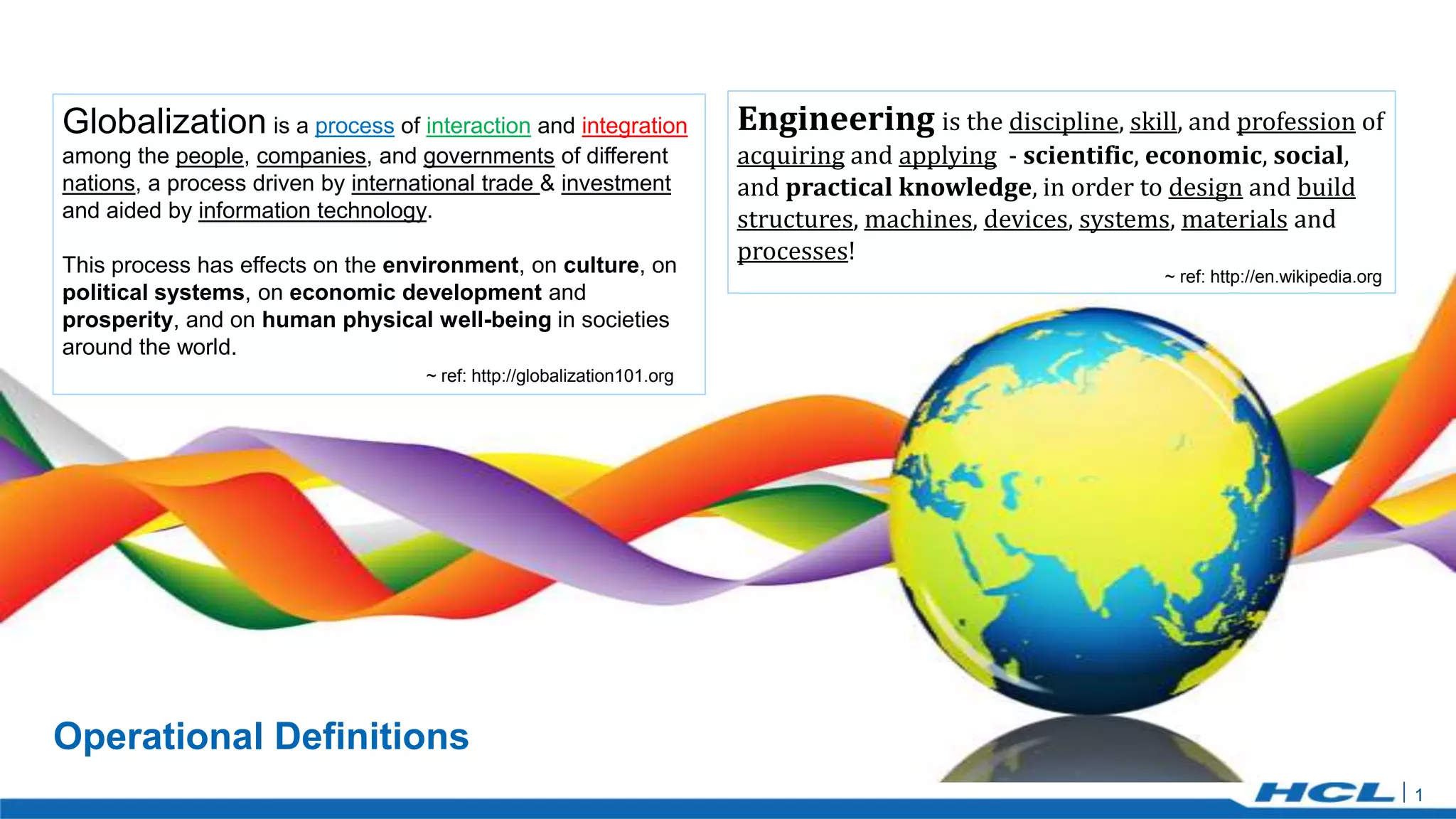 Globalization is a process of interaction and integration among the people, companies, and governments of different nations, a process driven by international trade & investment and aided by information technology.

This process has effects on the environment, on culture, on political systems, on economic development and prosperity, and on human physical well-being in societies around the world.

~ ref: http://globalization101.org

Engineering is the discipline, skill, and profession of acquiring and applying - scientific, economic, social, and practical knowledge, in order to design and build structures, machines, devices, systems, materials and processes!

~ ref: http://en.wikipedia.org

Operational Definitions

HCL | 1